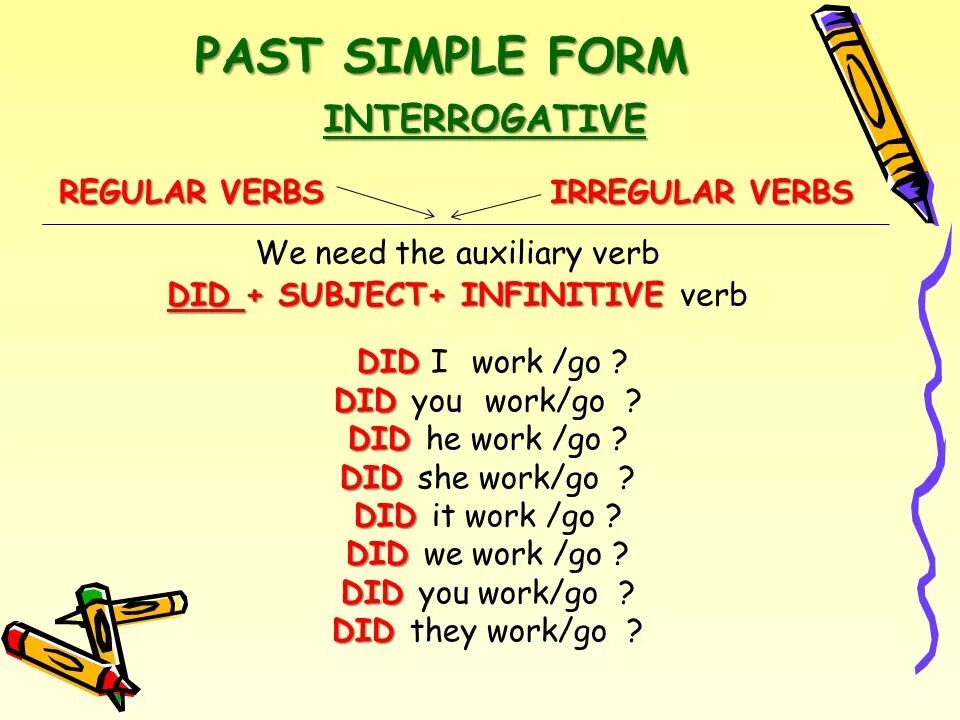 PAST SIMPLE FORM

INTERROGATIVE

REGULAR VERBS IRREGULAR VERBS

We need the auxiliary verb

DID + SUBJECT+ INFINITIVE verb

DID I work /go ?
DID you work/go ?
DID he work /go ?
DID she work/go ?
DID it work /go ?
DID we work /go ?
DID you work/go ?
DID they work/go ?